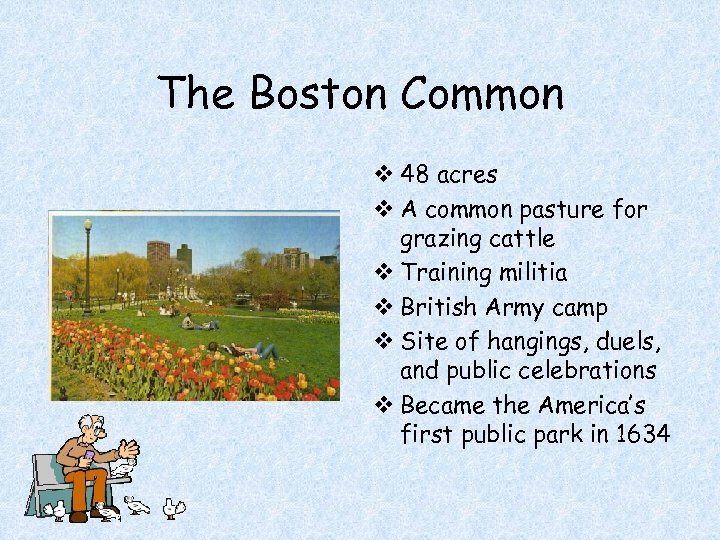 The Boston Common

❖ 48 acres
❖ A common pasture for grazing cattle
❖ Training militia
❖ British Army camp
❖ Site of hangings, duels, and public celebrations
❖ Became the America's first public park in 1634